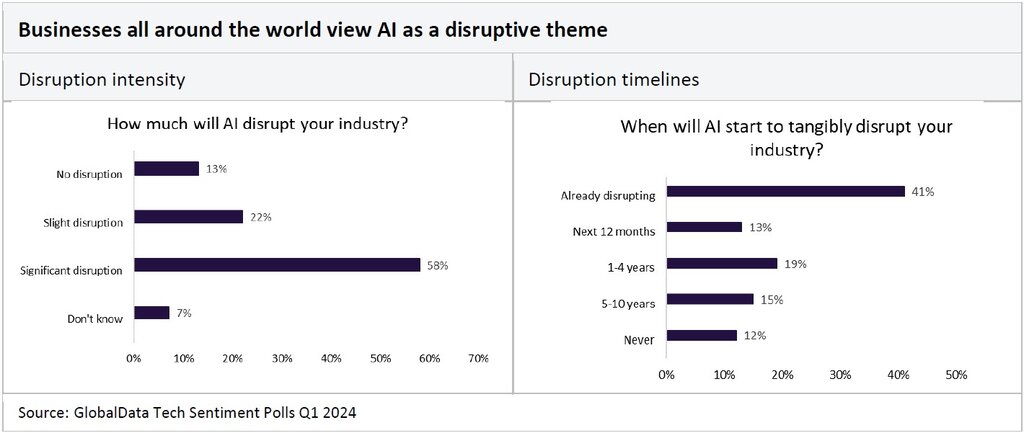 Businesses all around the world view AI as a disruptive theme

Disruption intensity

How much will AI disrupt your industry?

No disruption 13%
Slight disruption 22%
Significant disruption 58%
Don't know 7%

0% 10% 20% 30% 40% 50% 60% 70%

Disruption timelines

When will AI start to tangibly disrupt your industry?

Already disrupting 41%
Next 12 months 13%
1-4 years 19%
5-10 years 15%
Never 12%

0% 10% 20% 30% 40% 50%

Source: GlobalData Tech Sentiment Polls Q1 2024